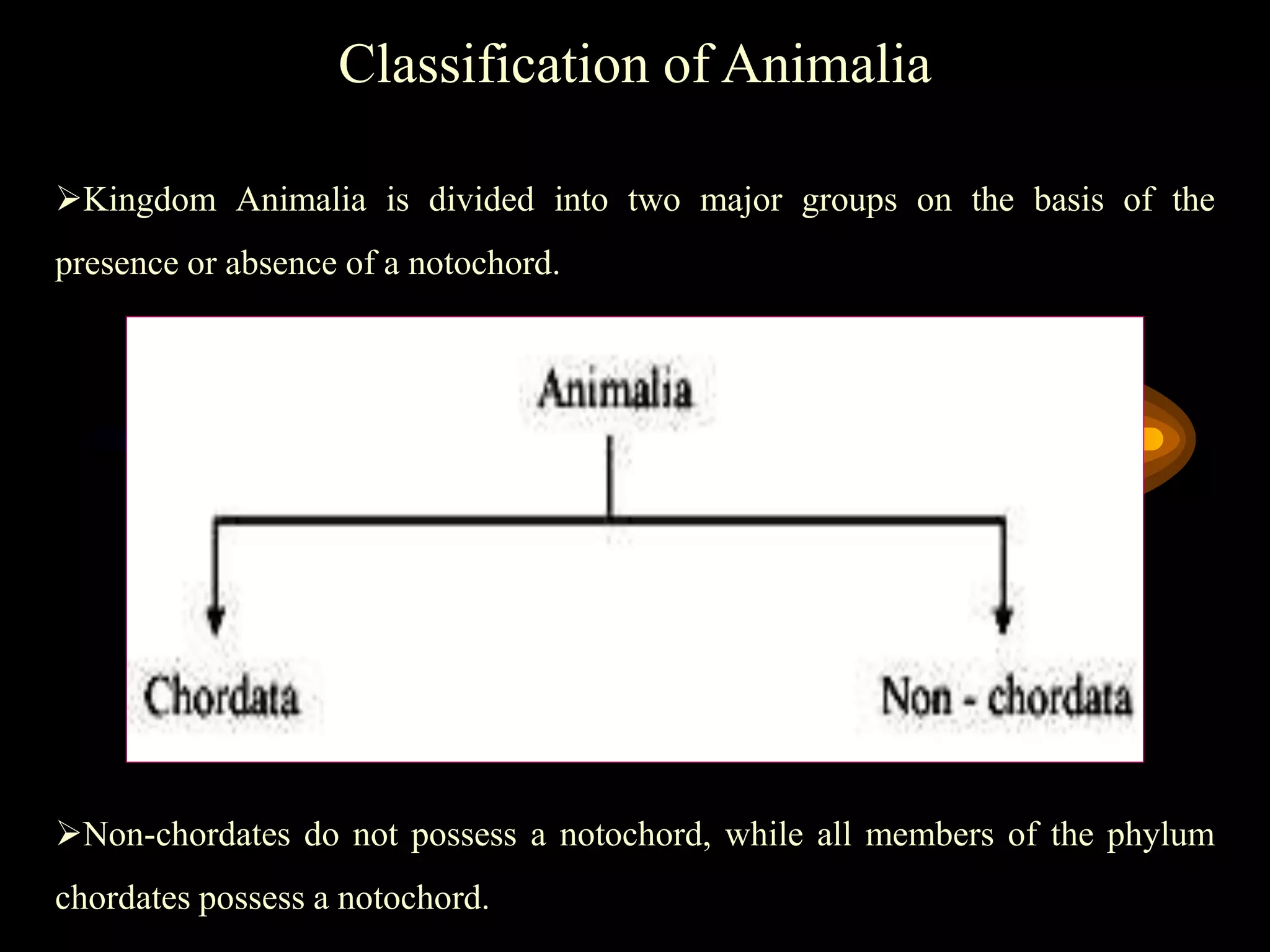 Classification of Animalia

➢Kingdom Animalia is divided into two major groups on the basis of the presence or absence of a notochord.

Animalia

Chordata

Non - chordata

➢Non-chordates do not possess a notochord, while all members of the phylum chordates possess a notochord.